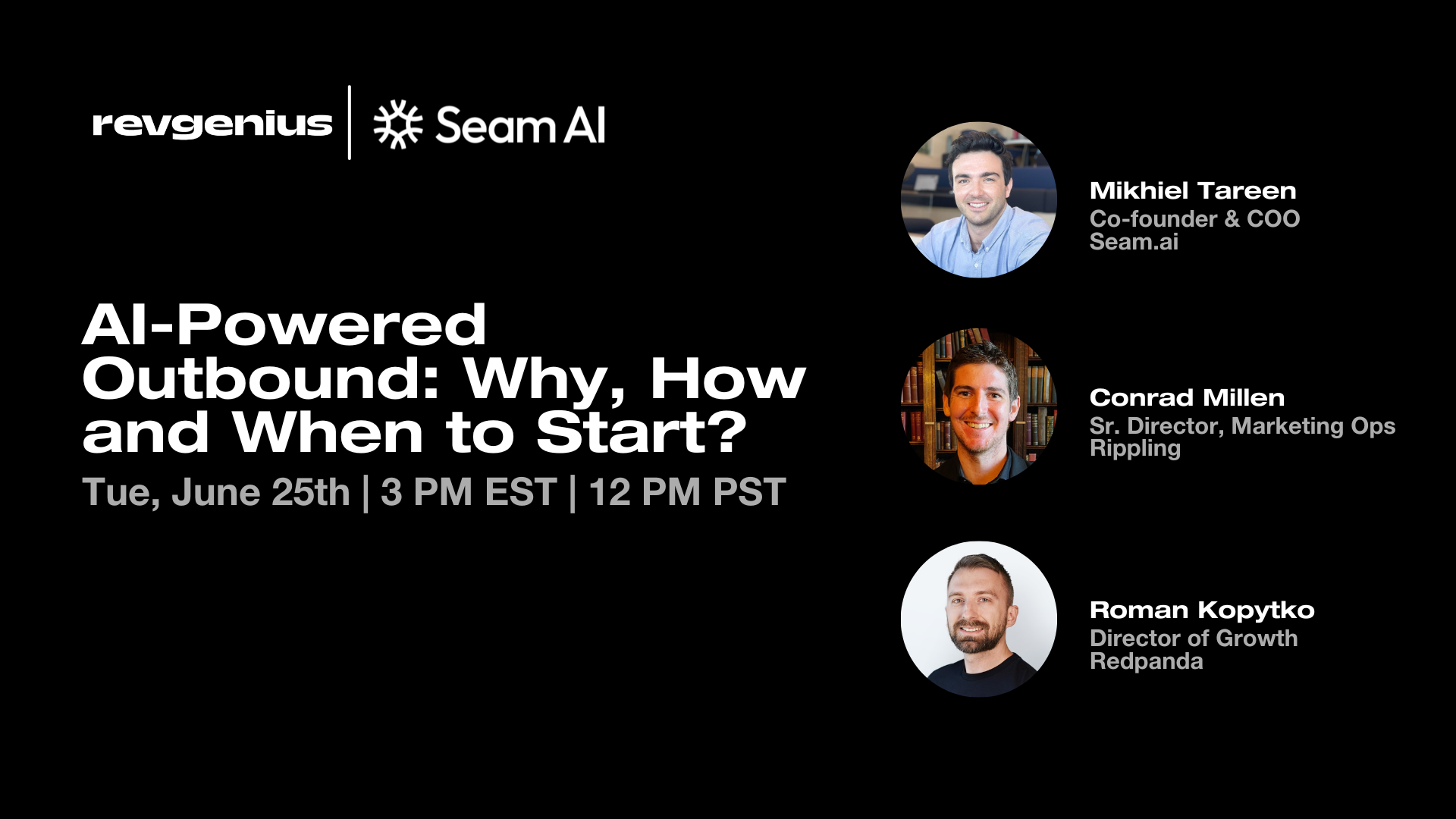 revgenius | Seam AI

AI-Powered Outbound: Why, How and When to Start?

Tue, June 25th | 3 PM EST | 12 PM PST

Mikhiel Tareen
Co-founder & COO
Seam.ai

Conrad Millen
Sr. Director, Marketing Ops
Rippling

Roman Kopytko
Director of Growth
Redpanda